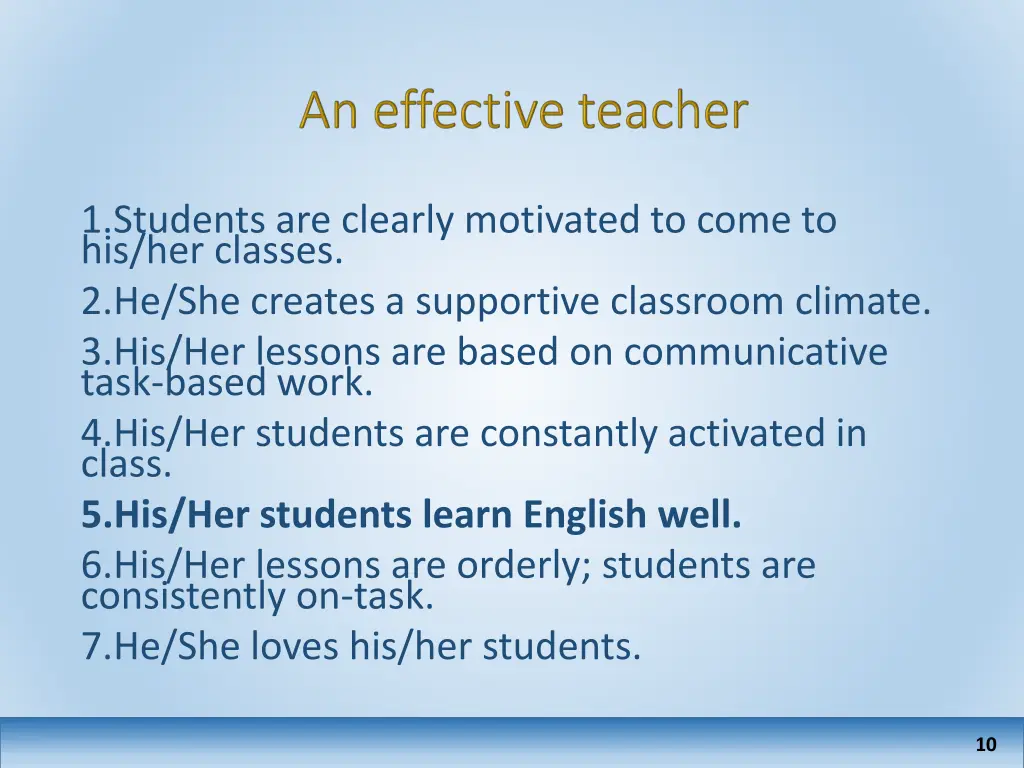 An effective teacher

1.Students are clearly motivated to come to his/her classes.
2.He/She creates a supportive classroom climate.
3.His/Her lessons are based on communicative task-based work.
4.His/Her students are constantly activated in class.
5.His/Her students learn English well.
6.His/Her lessons are orderly; students are consistently on-task.
7.He/She loves his/her students.

10